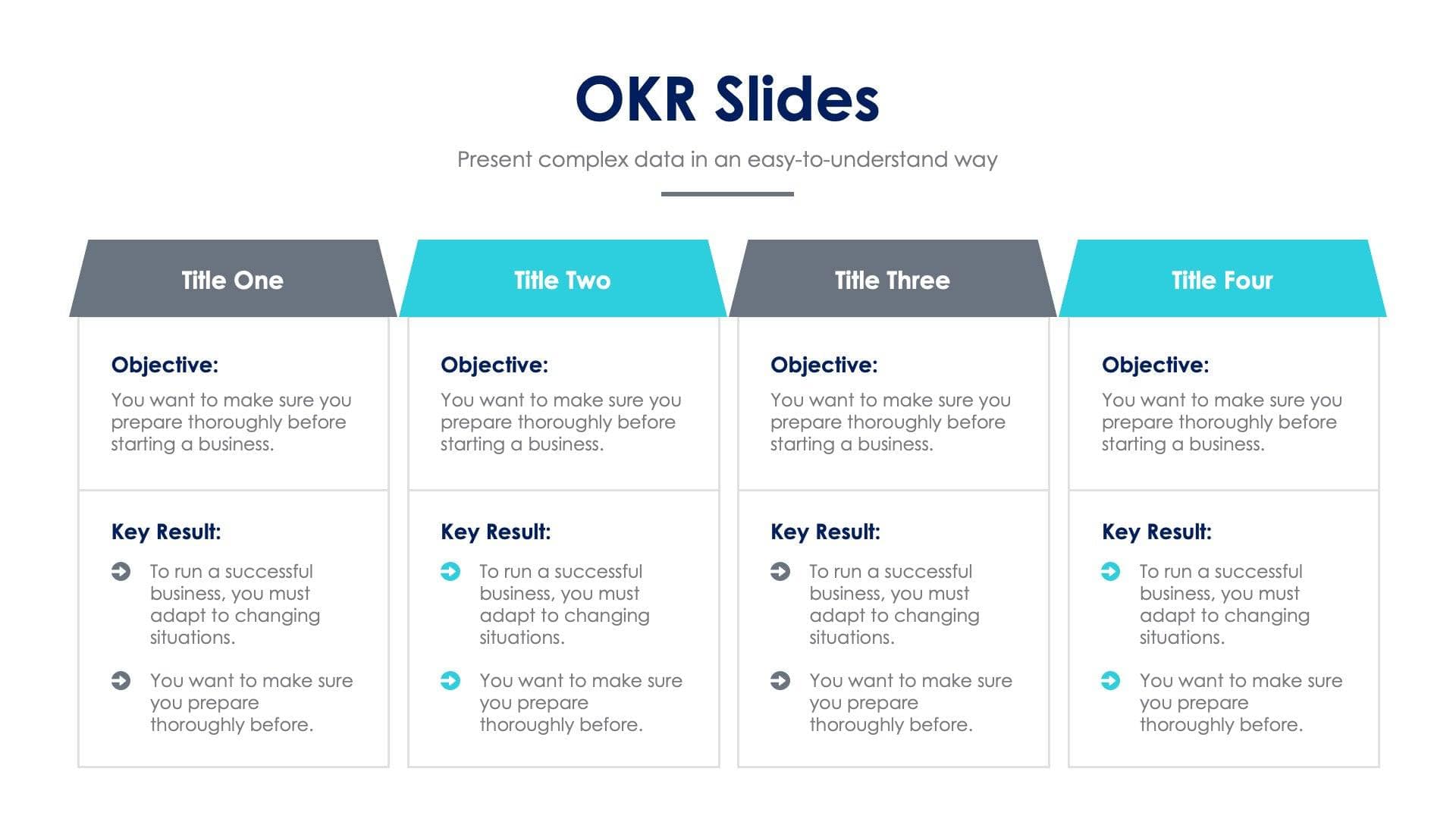 OKR Slides

Present complex data in an easy-to-understand way

Title One

Objective:

You want to make sure you prepare thoroughly before starting a business.

Key Result:

To run a successful business, you must adapt to changing situations.

You want to make sure you prepare thoroughly before.

Title Two

Objective:

You want to make sure you prepare thoroughly before starting a business.

Key Result:

To run a successful business, you must adapt to changing situations.

You want to make sure you prepare thoroughly before.

Title Three

Objective:

You want to make sure you prepare thoroughly before starting a business.

Key Result:

To run a successful business, you must adapt to changing situations.

You want to make sure you prepare thoroughly before.

Title Four

Objective:

You want to make sure you prepare thoroughly before starting a business.

Key Result:

To run a successful business, you must adapt to changing situations.

You want to make sure you prepare thoroughly before.